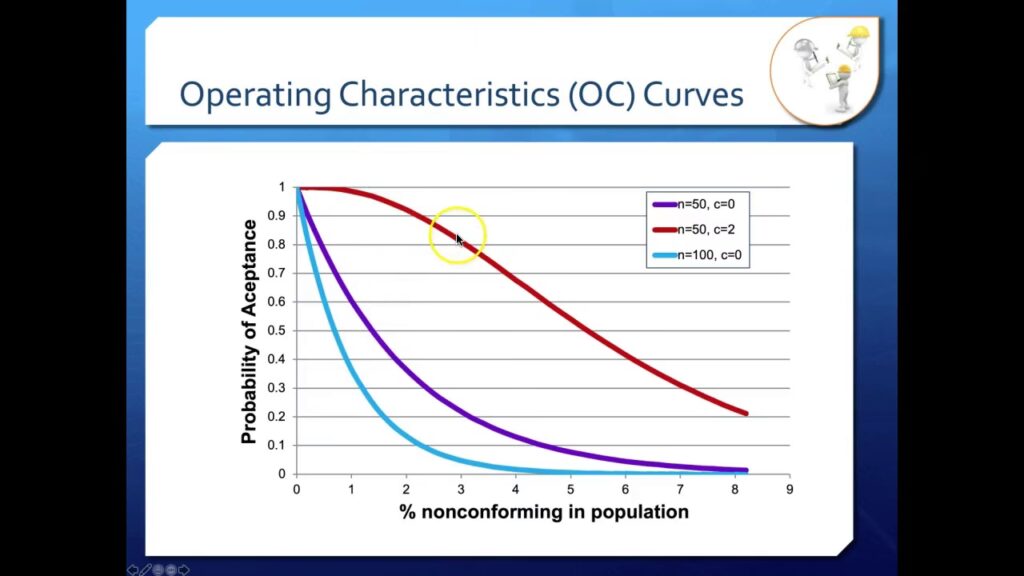 Operating Characteristics (OC) Curves

Probability of Aceptance

1
0.9
0.8
0.7
0.6
0.5
0.4
0.3
0.2
0.1
0

0 1 2 3 4 5 6 7 8 9

% nonconforming in population

n=50, c=0
n=50, c=2
n=100, c=0